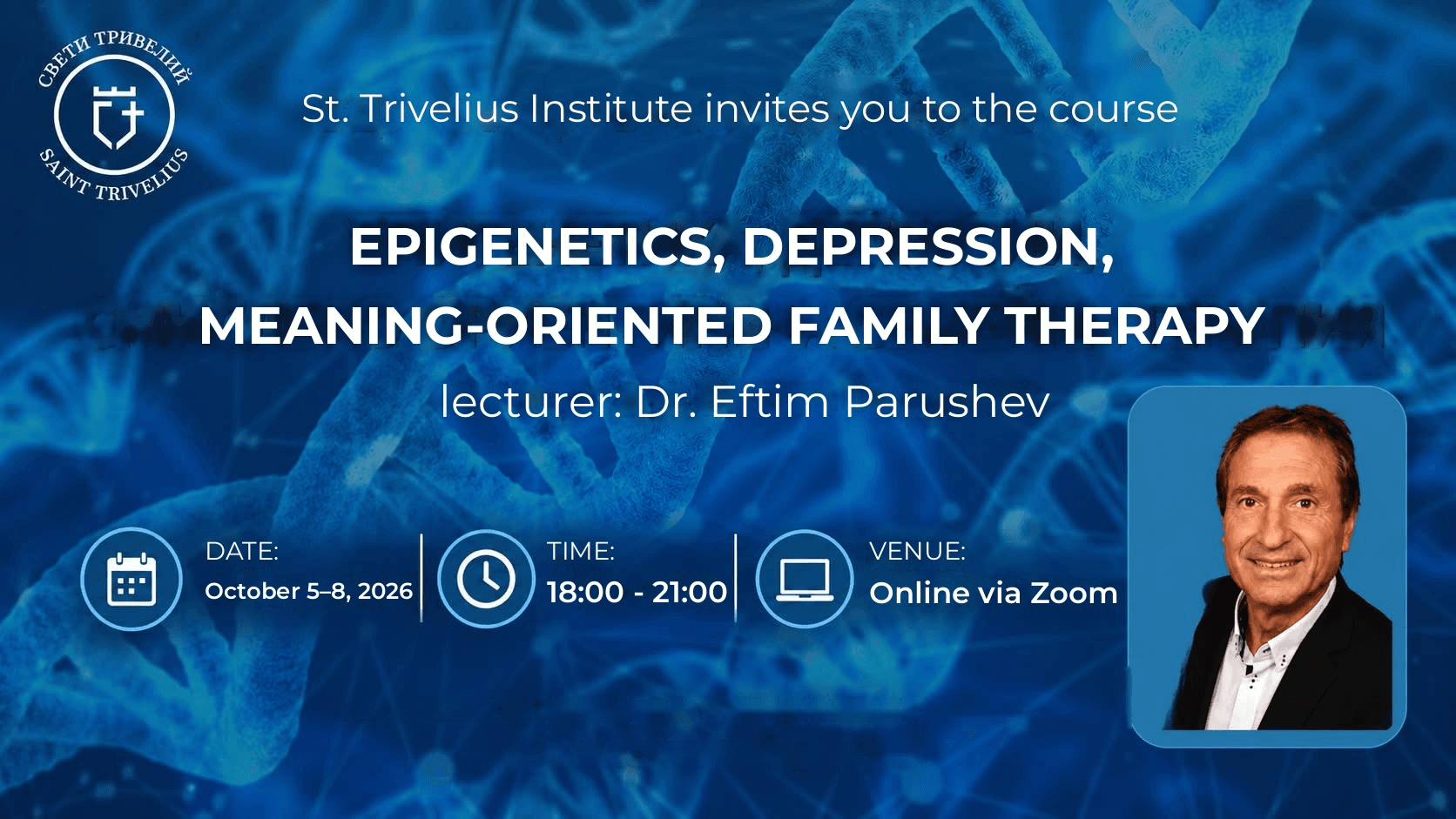 СВЕТИ ТРИВЕЛИЙ
SAINT TRIVELIUS

St. Trivelius Institute invites you to the course

EPIGENETICS, DEPRESSION,
MEANING-ORIENTED FAMILY THERAPY

lecturer: Dr. Eftim Parushev

DATE:
October 5–8, 2026

TIME:
18:00 - 21:00

VENUE:
Online via Zoom